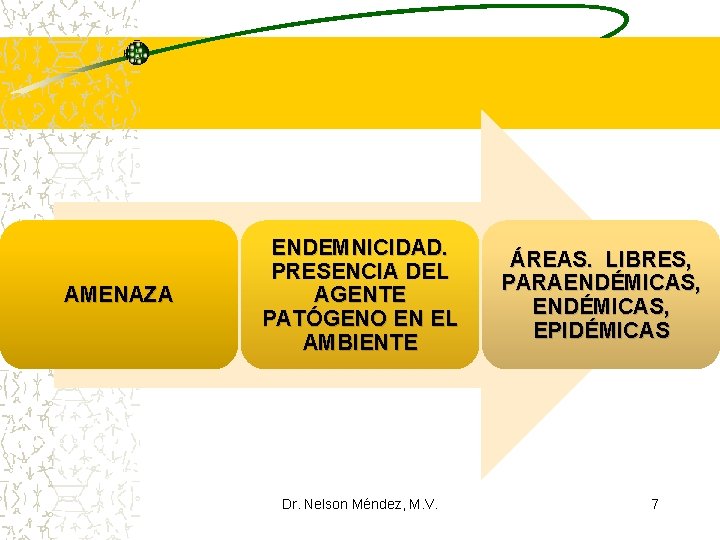 AMENAZA

ENDEMNICIDAD. PRESENCIA DEL AGENTE PATÓGENO EN EL AMBIENTE

ÁREAS. LIBRES, PARAENDÉMICAS, ENDÉMICAS, EPIDÉMICAS

Dr. Nelson Méndez, M.V.

7